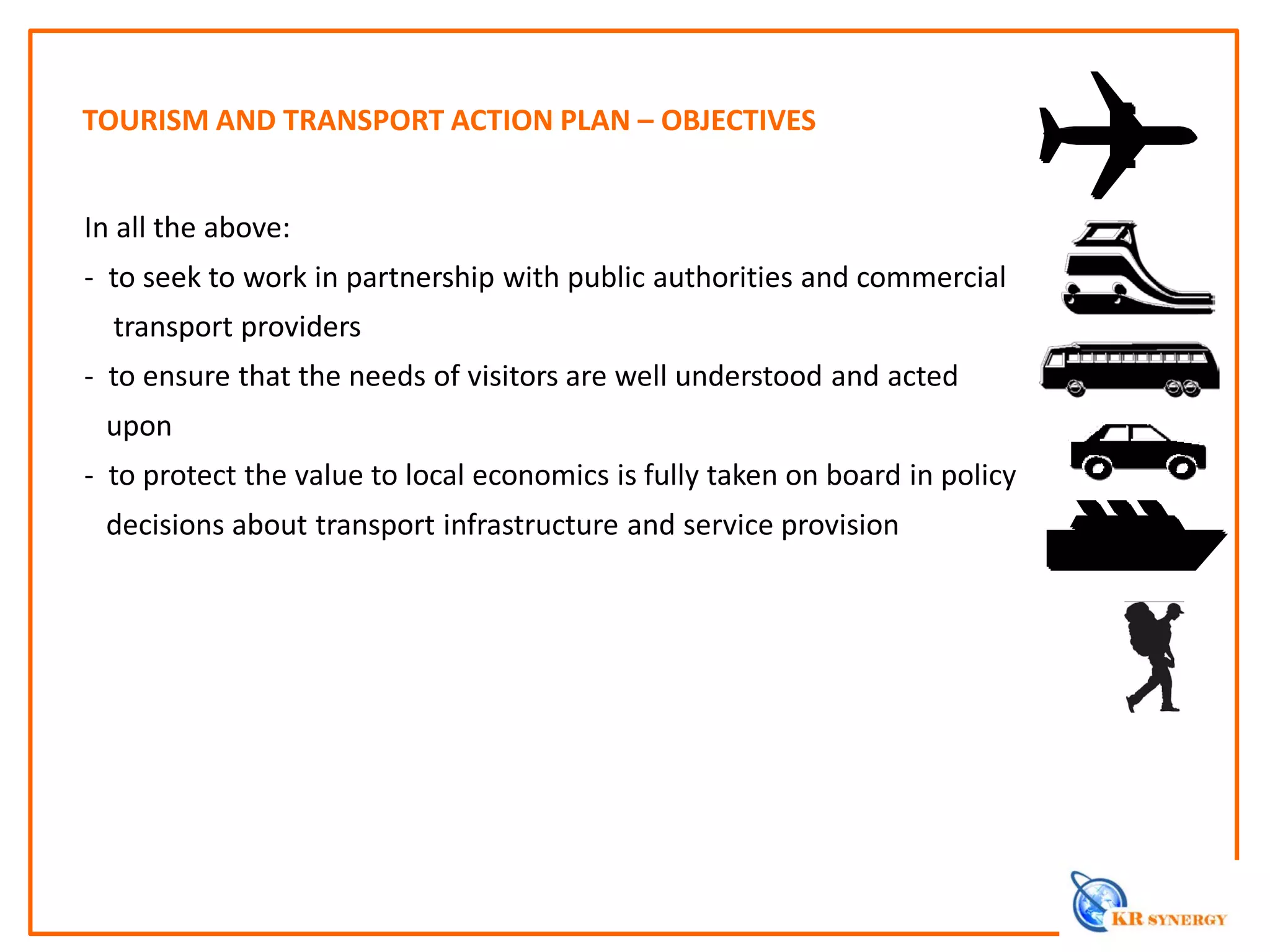 TOURISM AND TRANSPORT ACTION PLAN – OBJECTIVES

In all the above:

- to seek to work in partnership with public authorities and commercial transport providers

- to ensure that the needs of visitors are well understood and acted upon

- to protect the value to local economics is fully taken on board in policy decisions about transport infrastructure and service provision

KR SYNERGY